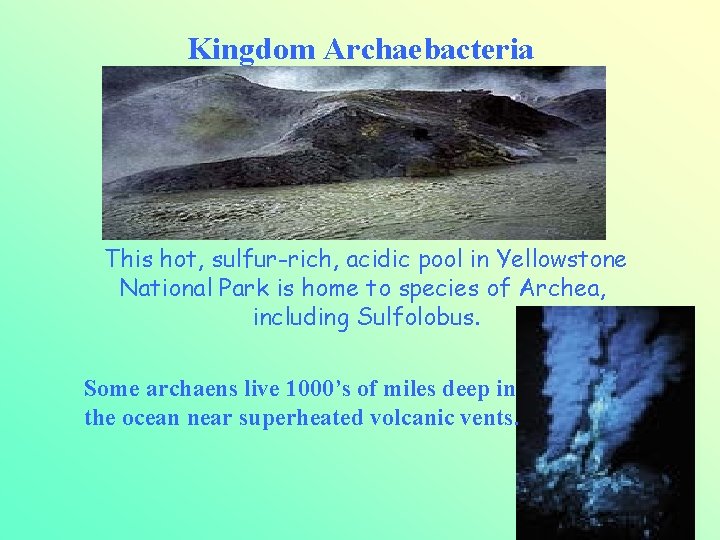 Kingdom Archaebacteria

This hot, sulfur-rich, acidic pool in Yellowstone National Park is home to species of Archea, including Sulfolobus.

Some archaens live 1000's of miles deep in the ocean near superheated volcanic vents.